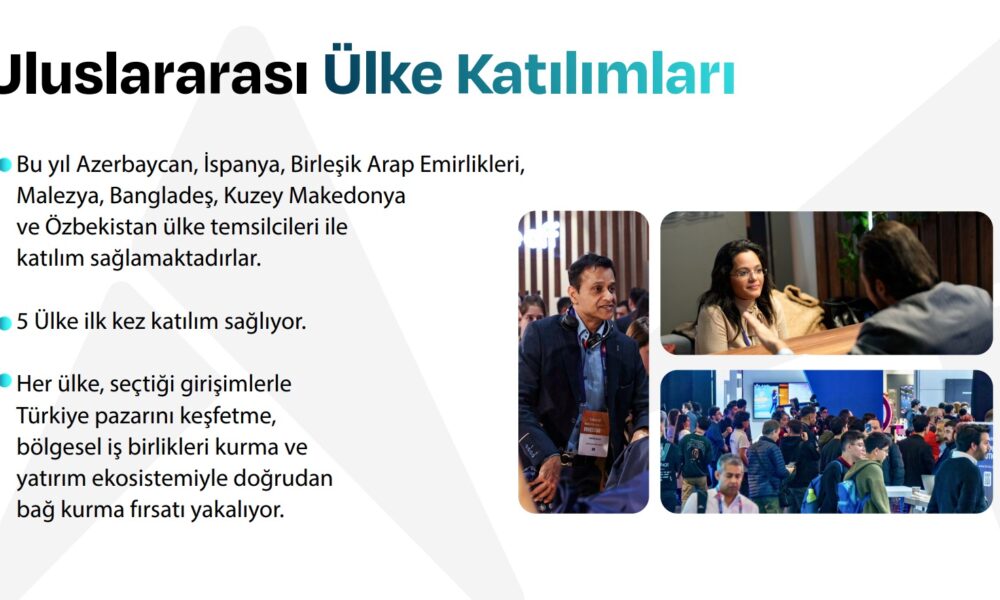 Uluslararası Ülke Katılımları

Bu yıl Azerbaycan, İspanya, Birleşik Arap Emirlikleri, Malezya, Bangladeş, Kuzey Makedonya ve Özbekistan ülke temsilcileri ile katılım sağlamaktadırlar.

5 Ülke ilk kez katılım sağlıyor.

Her ülke, seçtiği girişimlerle Türkiye pazarını keşfetme, bölgesel iş birlikleri kurma ve yatırım ekosistemiyle doğrudan bağ kurma fırsatı yakalıyor.